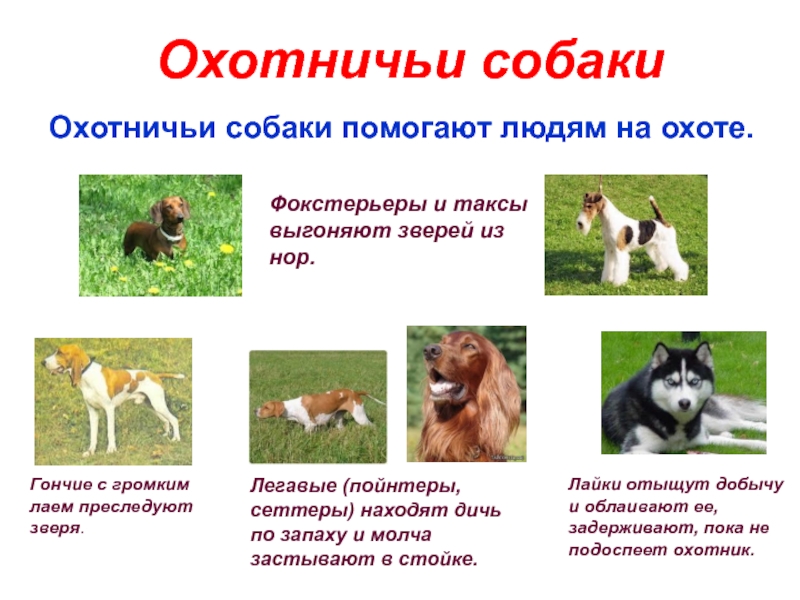 Охотничьи собаки

Охотничьи собаки помогают людям на охоте.

Фокстерьеры и таксы выгоняют зверей из нор.

Гончие с громким лаем преследуют зверя.

Легавые (пойнтеры, сеттеры) находят дичь по запаху и молча застывают в стойке.

Лайки отыщут добычу и облаивают ее, задерживают, пока не подоспеет охотник.